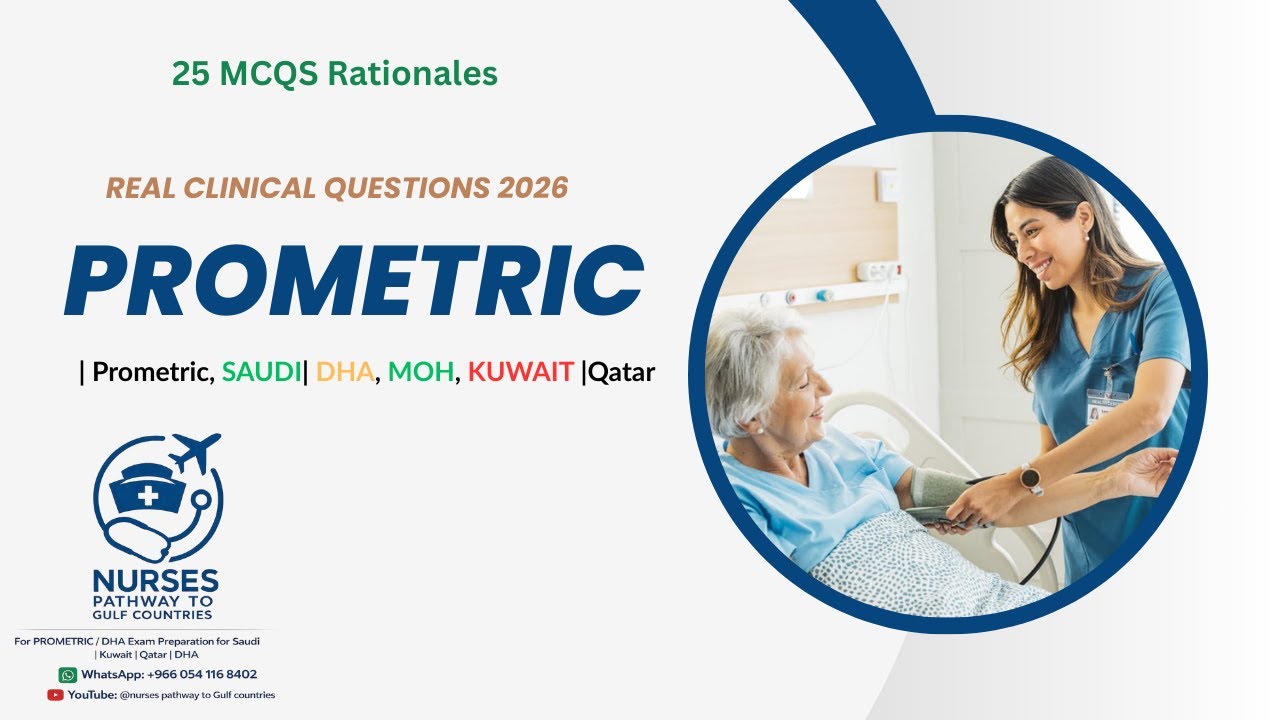 25 MCQS Rationales

REAL CLINICAL QUESTIONS 2026

PROMETRIC

| Prometric, SAUDI| DHA, MOH, KUWAIT |Qatar

NURSES
PATHWAY TO
GULF COUNTRIES

For PROMETRIC / DHA Exam Preparation for Saudi | Kuwait | Qatar | DHA

WhatsApp: +966 054 116 8402

YouTube: @nurses pathway to Gulf countries